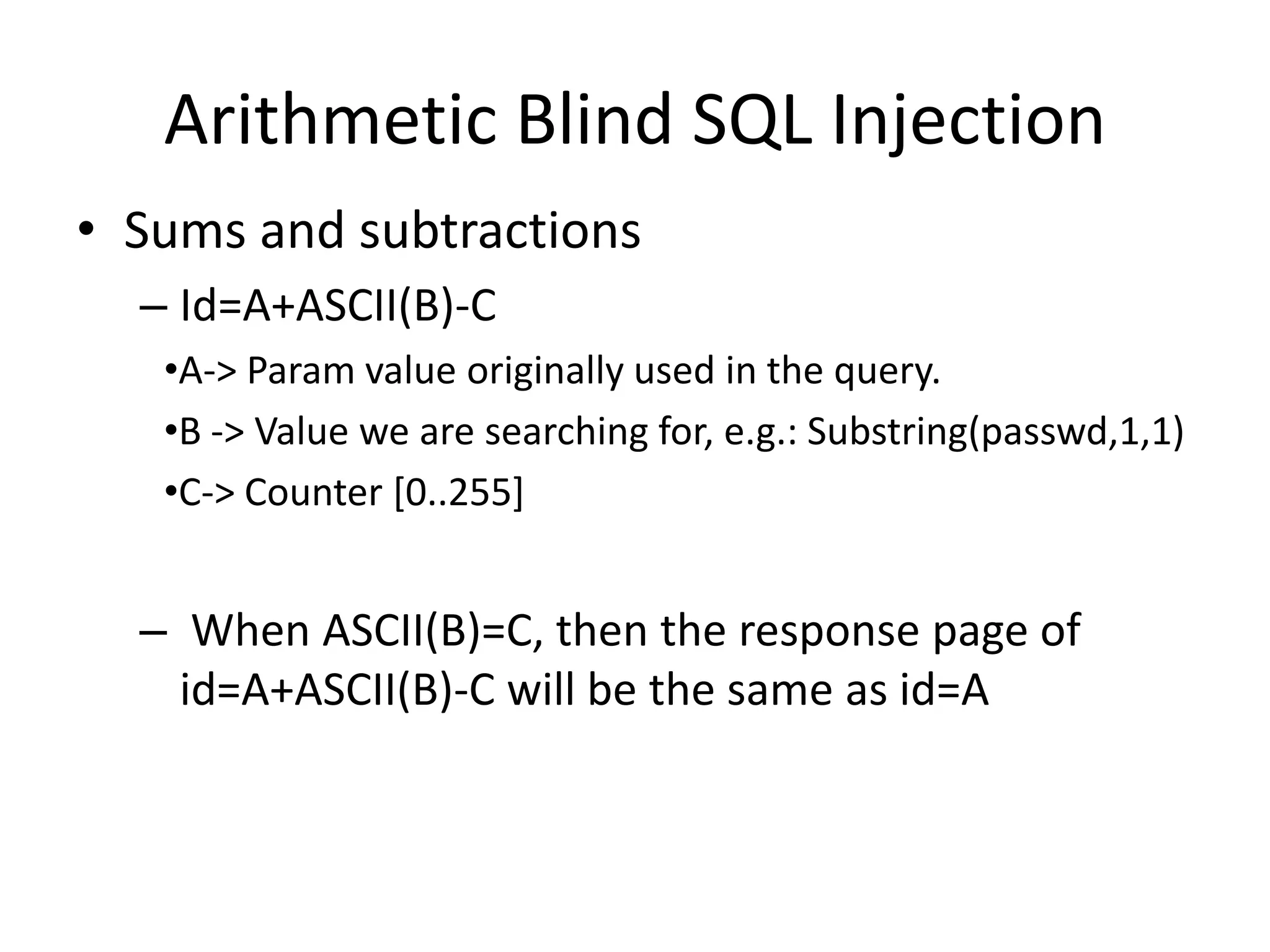 Arithmetic Blind SQL Injection

• Sums and subtractions

– Id=A+ASCII(B)-C

•A-> Param value originally used in the query.

•B -> Value we are searching for, e.g.: Substring(passwd,1,1)

•C-> Counter [0..255]

– When ASCII(B)=C, then the response page of id=A+ASCII(B)-C will be the same as id=A